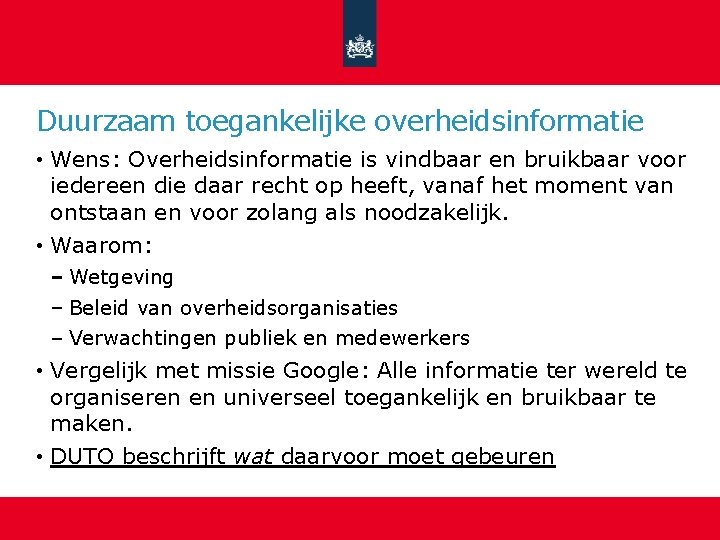 Duurzaam toegankelijke overheidsinformatie

• Wens: Overheidsinformatie is vindbaar en bruikbaar voor iedereen die daar recht op heeft, vanaf het moment van ontstaan en voor zolang als noodzakelijk.

• Waarom:
– Wetgeving
– Beleid van overheidsorganisaties
– Verwachtingen publiek en medewerkers

• Vergelijk met missie Google: Alle informatie ter wereld te organiseren en universeel toegankelijk en bruikbaar te maken.

• DUTO beschrijft wat daarvoor moet gebeuren